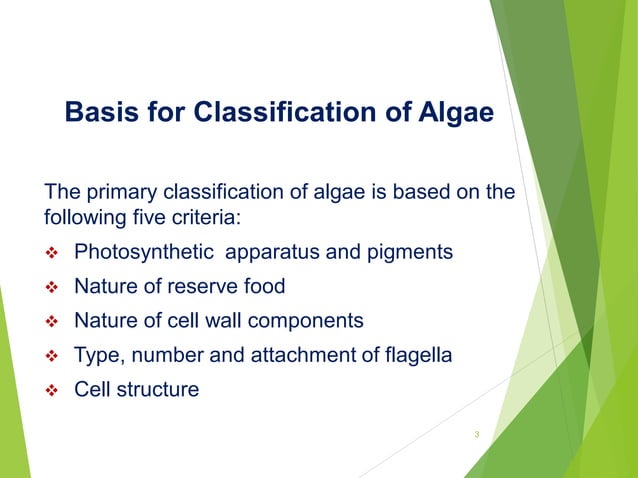 Basis for Classification of Algae

The primary classification of algae is based on the following five criteria:

❖ Photosynthetic apparatus and pigments
❖ Nature of reserve food
❖ Nature of cell wall components
❖ Type, number and attachment of flagella
❖ Cell structure

3